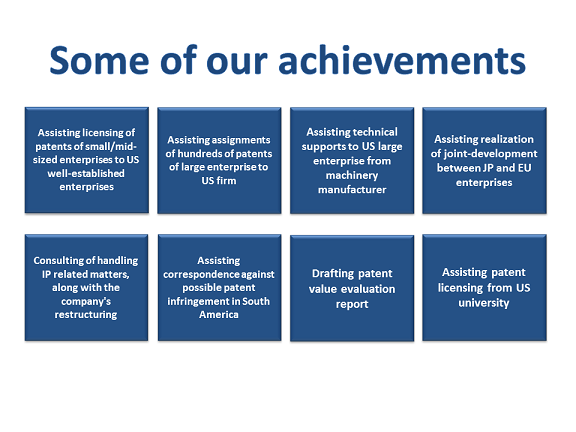 Some of our achievements

Assisting licensing of patents of small/mid-sized enterprises to US well-established enterprises

Assisting assignments of hundreds of patents of large enterprise to US firm

Assisting technical supports to US large enterprise from machinery manufacturer

Assisting realization of joint-development between JP and EU enterprises

Consulting of handling IP related matters, along with the company's restructuring

Assisting correspondence against possible patent infringement in South America

Drafting patent value evaluation report

Assisting patent licensing from US university